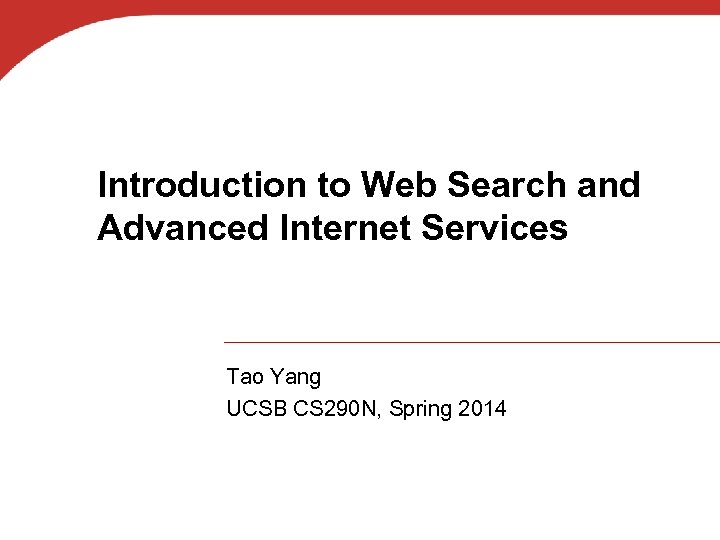 Introduction to Web Search and Advanced Internet Services

Tao Yang
UCSB CS290N, Spring 2014